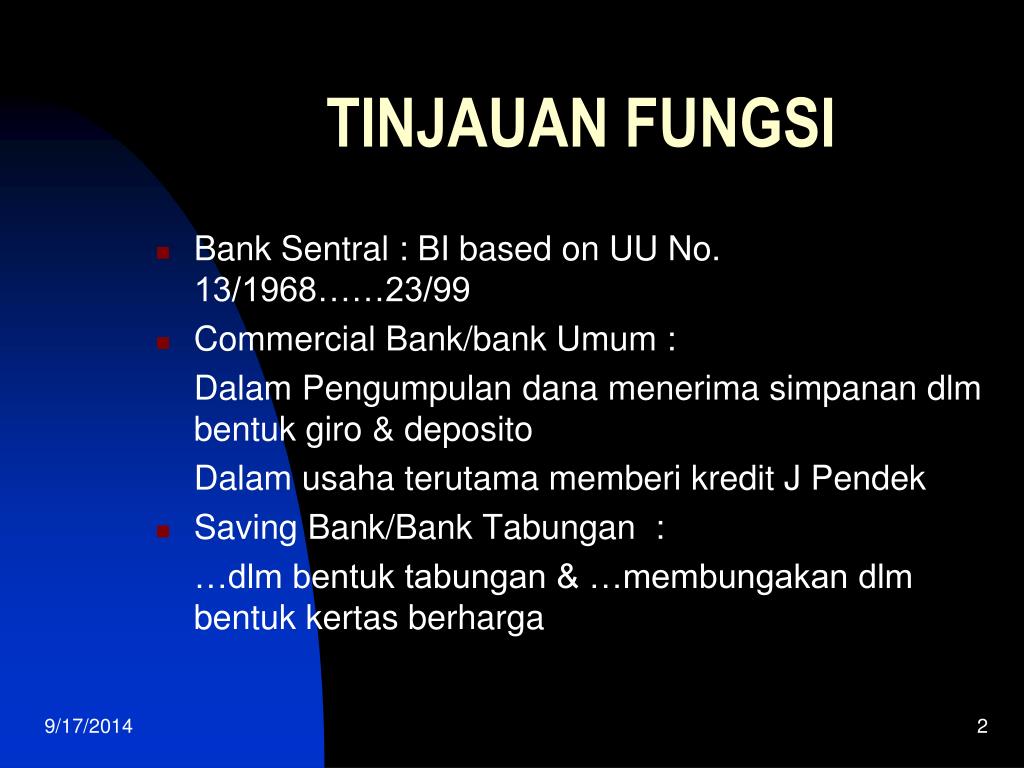 TINJAUAN FUNGSI

Bank Sentral : BI based on UU No. 13/1968……23/99

Commercial Bank/bank Umum :

Dalam Pengumpulan dana menerima simpanan dlm bentuk giro & deposito

Dalam usaha terutama memberi kredit J Pendek

Saving Bank/Bank Tabungan :

…dlm bentuk tabungan & …membungakan dlm bentuk kertas berharga

9/17/2014

2